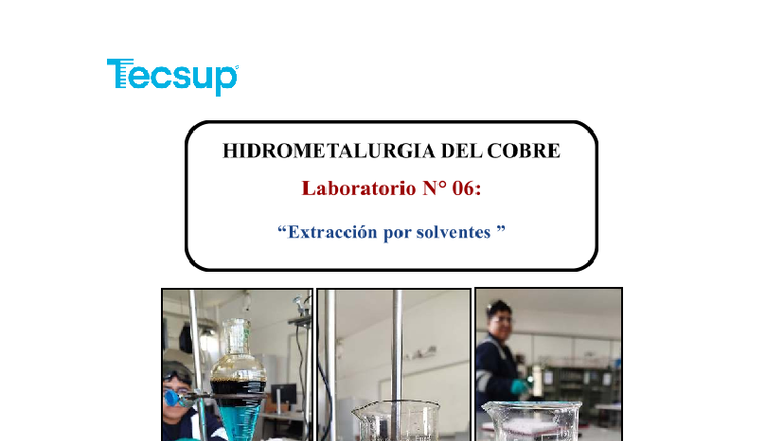 Tecsup

HIDROMETALURGIA DEL COBRE

Laboratorio N° 06:

“Extracción por solventes ”